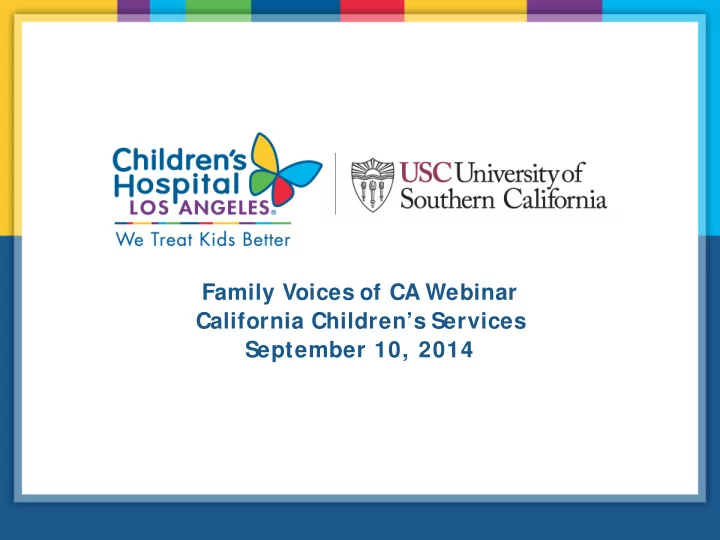 Children's Hospital LOS ANGELES®
We Treat Kids Better

USC University of Southern California

Family Voices of CA Webinar
California Children's Services
September 10, 2014